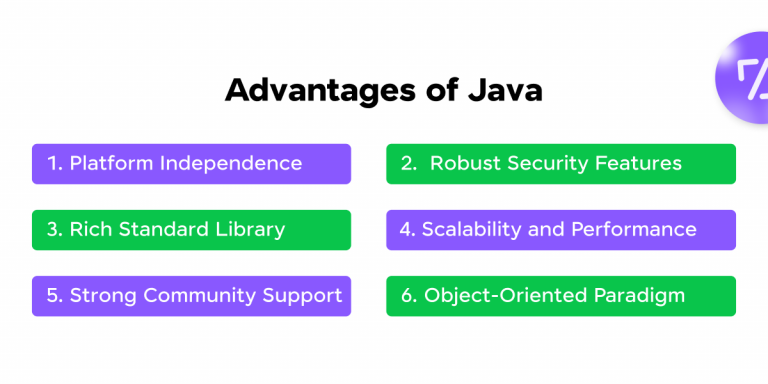 Advantages of Java

1. Platform Independence

2. Robust Security Features

3. Rich Standard Library

4. Scalability and Performance

5. Strong Community Support

6. Object-Oriented Paradigm